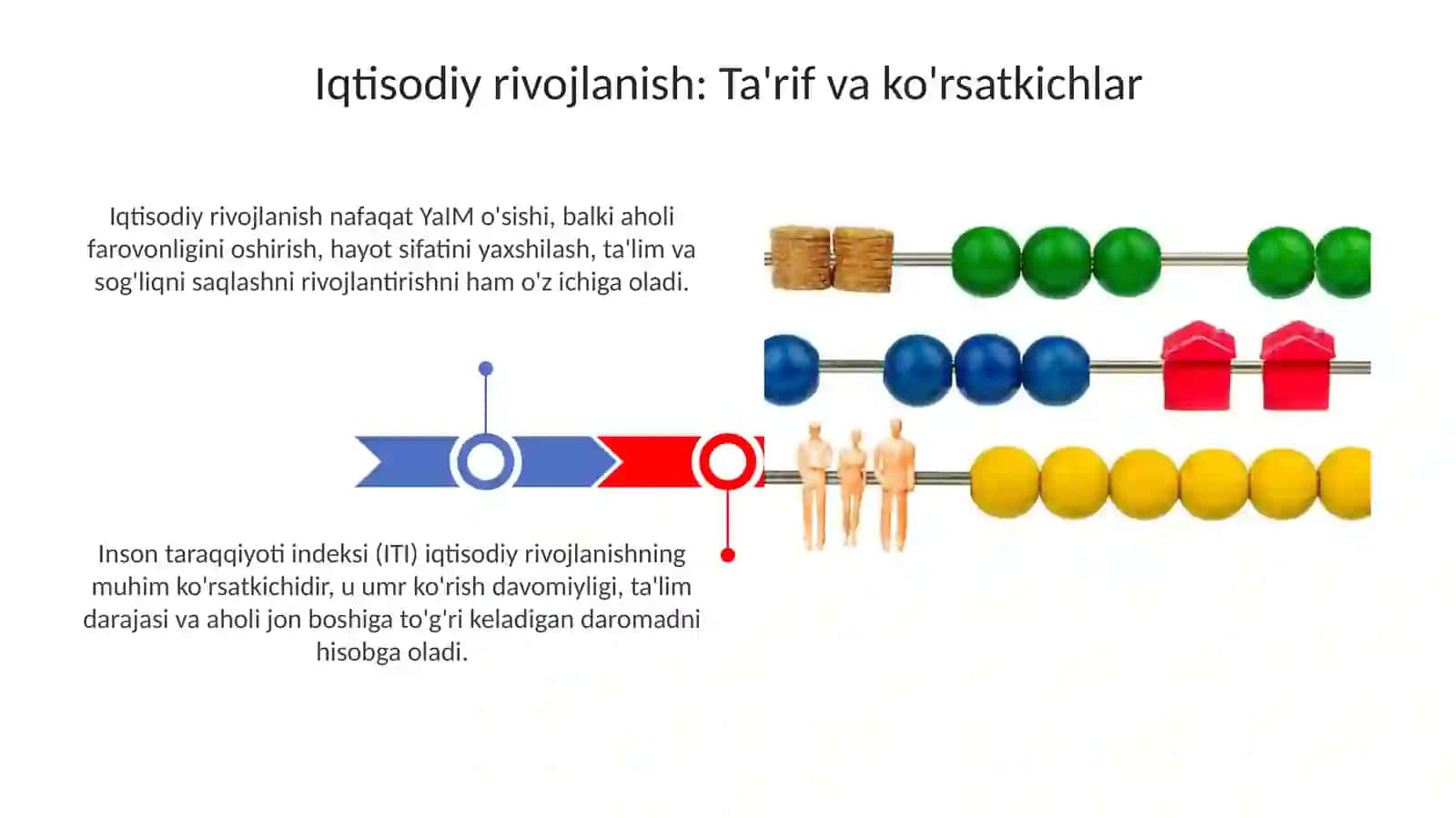 Iqtisodiy rivojlanish: Ta'rif va ko'rsatkichlar

Iqtisodiy rivojlanish nafaqat YaIM o'sishi, balki aholi farovonligini oshirish, hayot sifatini yaxshilash, ta'lim va sog'liqni saqlashni rivojlantirishni ham o'z ichiga oladi.

Inson taraqqiyoti indeksi (ITI) iqtisodiy rivojlanishning muhim ko'rsatkichidir, u umr ko'rish davomiyligi, ta'lim darajasi va aholi jon boshiga to'g'ri keladigan daromadni hisobga oladi.